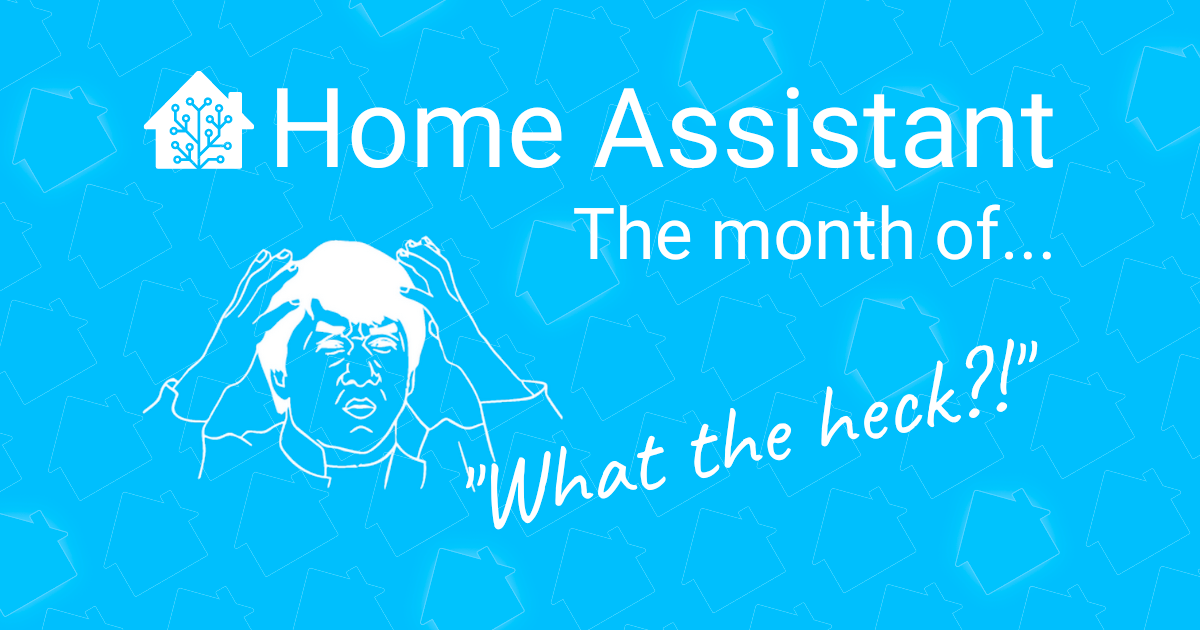 Home Assistant

The month of...

"What the heck?!"